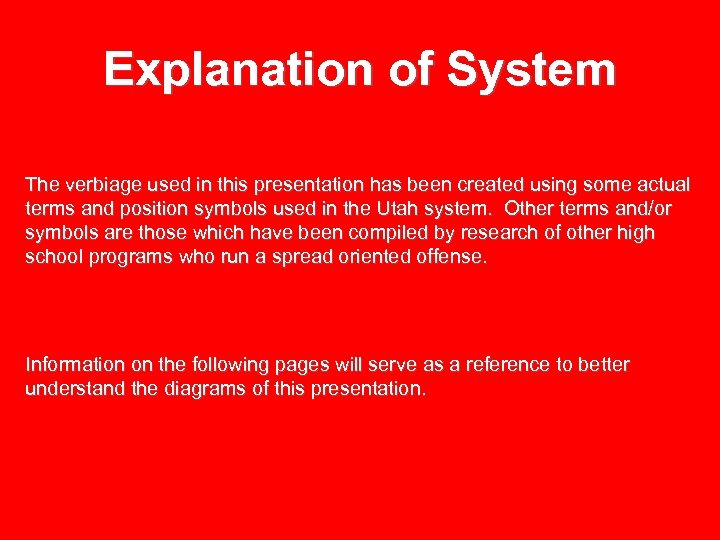 Explanation of System

The verbiage used in this presentation has been created using some actual terms and position symbols used in the Utah system. Other terms and/or symbols are those which have been compiled by research of other high school programs who run a spread oriented offense.

Information on the following pages will serve as a reference to better understand the diagrams of this presentation.